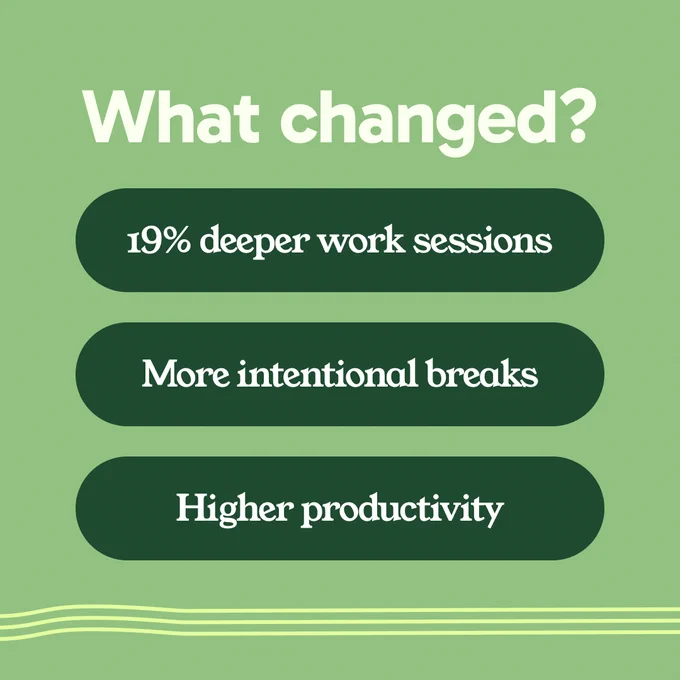 What changed?

19% deeper work sessions

More intentional breaks

Higher productivity